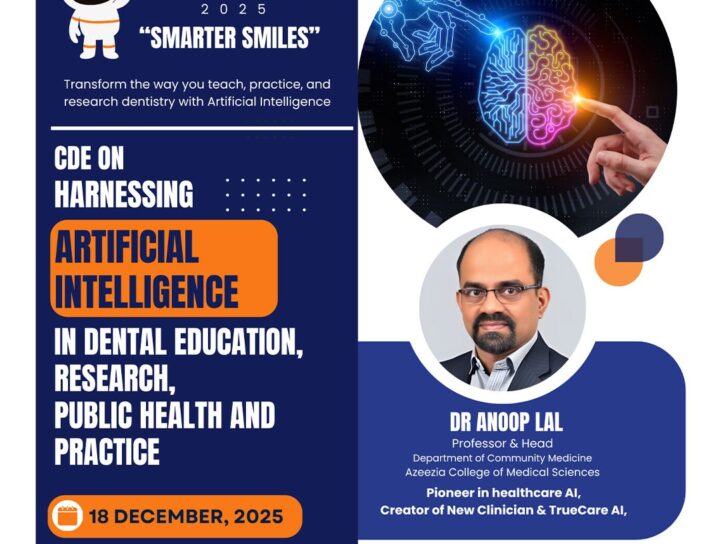 2025
"SMARTER SMILES"

Transform the way you teach, practice, and research dentistry with Artificial Intelligence

CDE ON
HARNESSING
ARTIFICIAL INTELLIGENCE
IN DENTAL EDUCATION, RESEARCH, PUBLIC HEALTH AND PRACTICE

18 DECEMBER, 2025

DR ANOOP LAL
Professor & Head
Department of Community Medicine
Azeezia College of Medical Sciences
Pioneer in healthcare AI,
Creator of New Clinician & TrueCare AI,